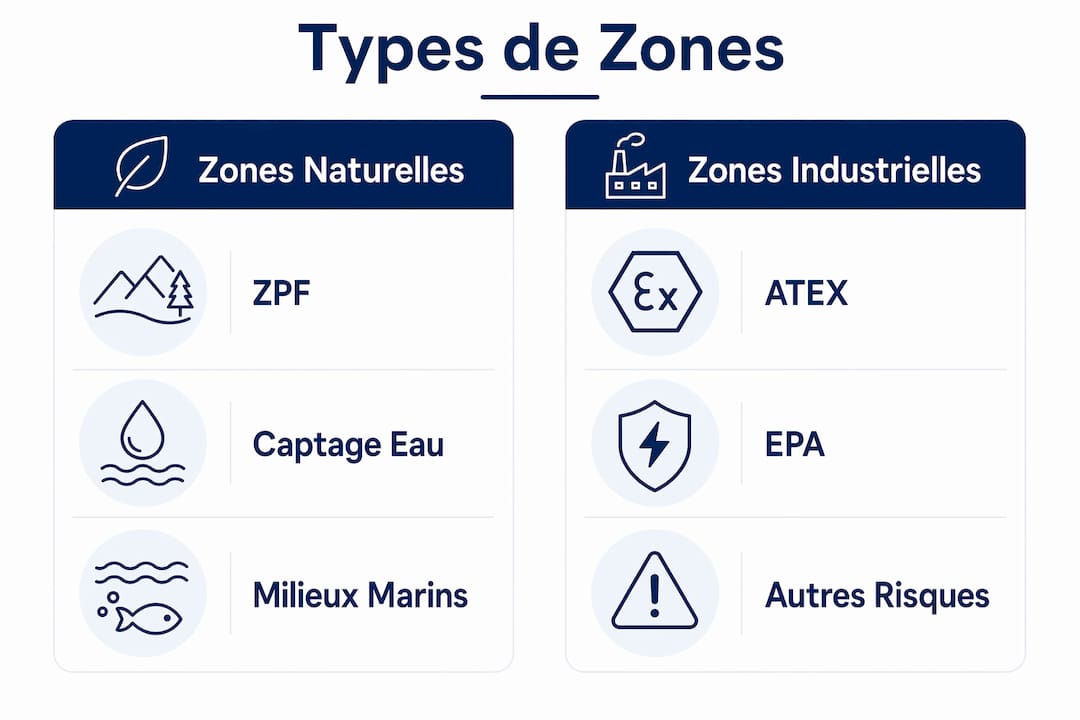 Types de Zones

Zones Naturelles

ZPF

Captage Eau

Milieux Marins

Zones Industrielles

Ex

ATEX

EPA

Autres Risques